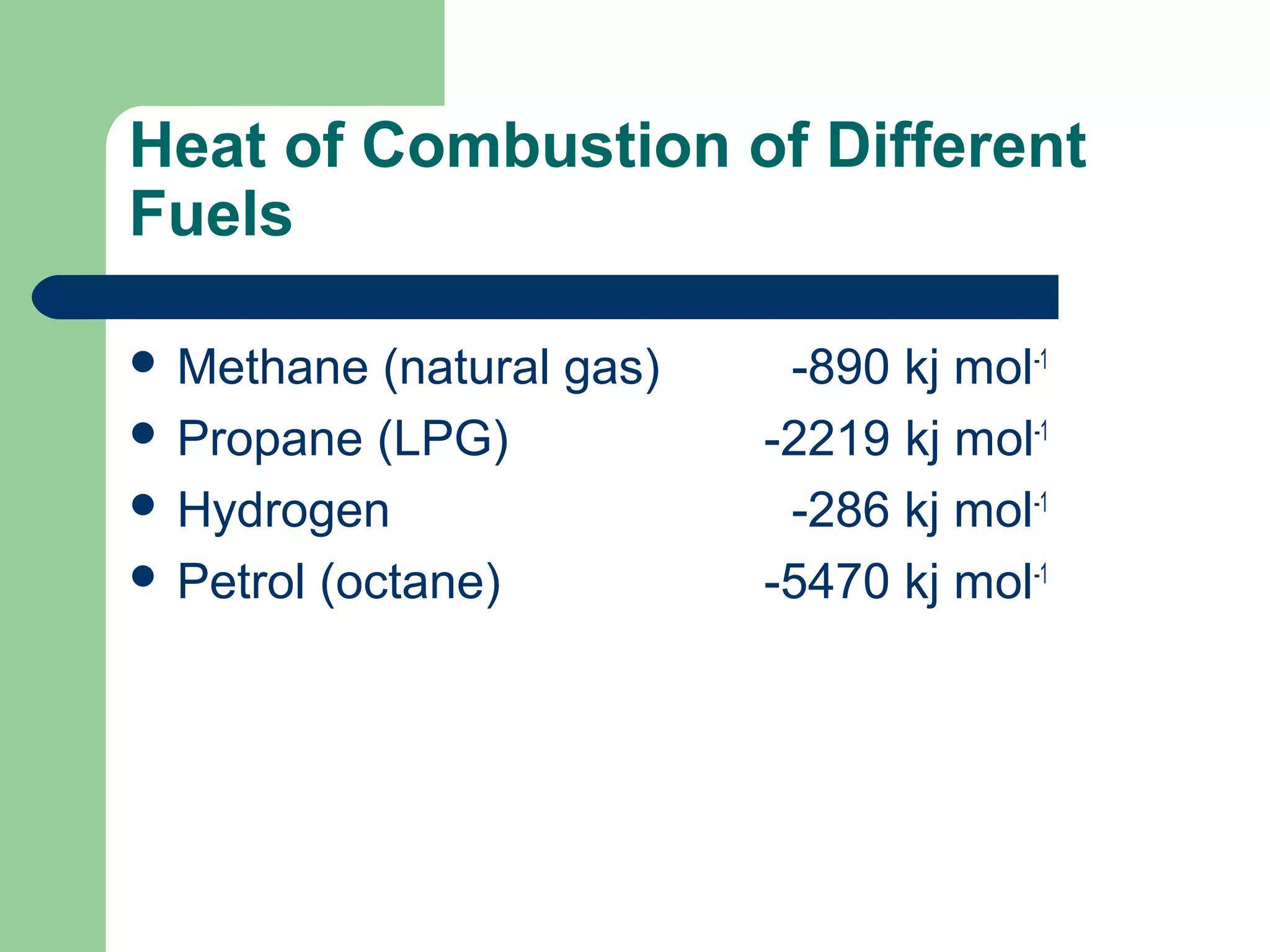 Heat of Combustion of Different Fuels

- Methane (natural gas) -890 kj mol$^{-1}$
- Propane (LPG) -2219 kj mol$^{-1}$
- Hydrogen -286 kj mol$^{-1}$
- Petrol (octane) -5470 kj mol$^{-1}$